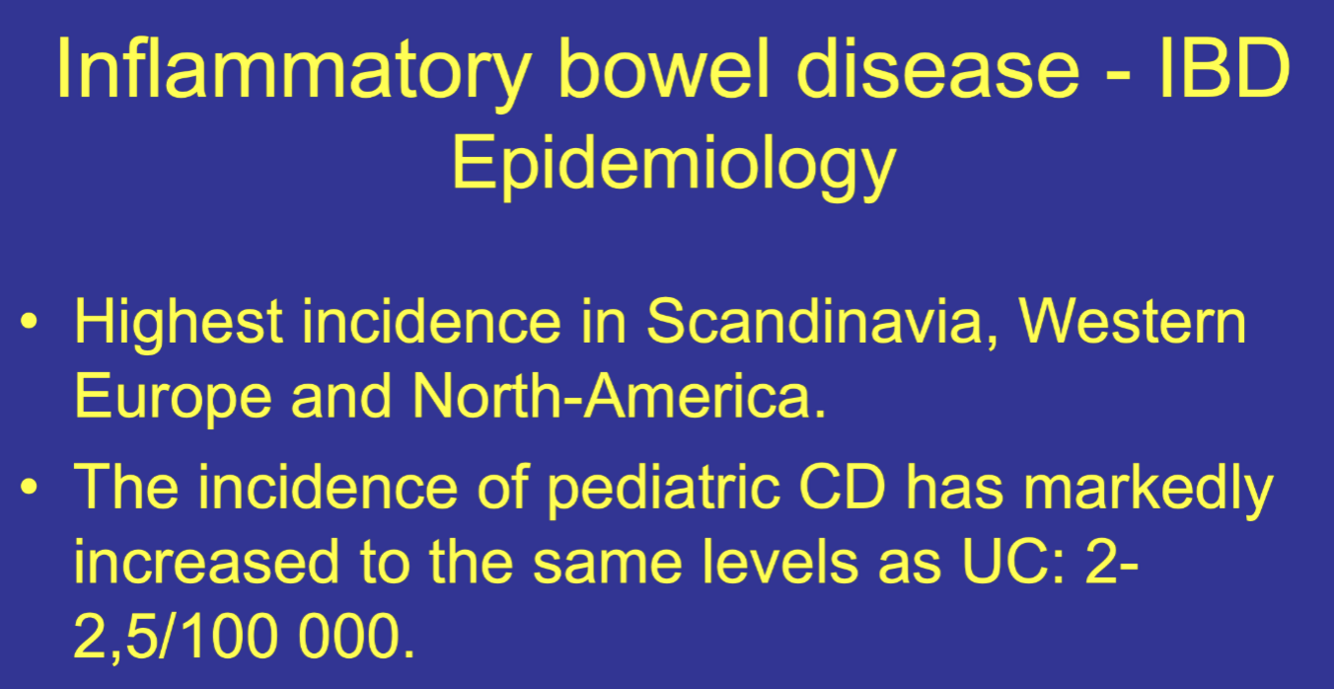 Inflammatory bowel disease - IBD
Epidemiology

• Highest incidence in Scandinavia, Western Europe and North-America.
• The incidence of pediatric CD has markedly increased to the same levels as UC: 2-2,5/100 000.